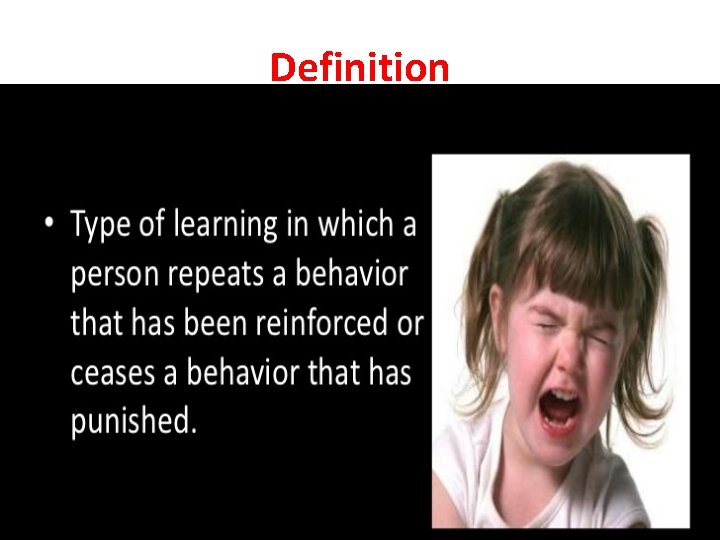 Definition

• Type of learning in which a person repeats a behavior that has been reinforced or ceases a behavior that has punished.